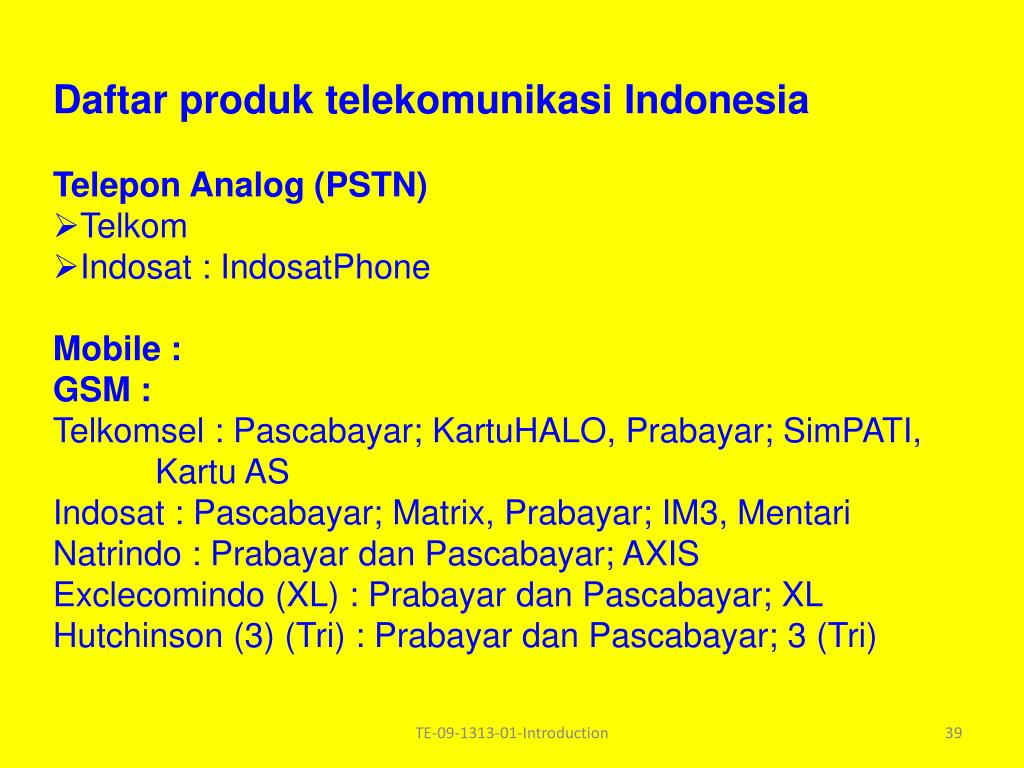 Daftar produk telekomunikasi Indonesia

Telepon Analog (PSTN)
➢Telkom
➢Indosat : IndosatPhone

Mobile :
GSM :
Telkomsel : Pascabayar; KartuHALO, Prabayar; SimPATI, Kartu AS
Indosat : Pascabayar; Matrix, Prabayar; IM3, Mentari
Natrindo : Prabayar dan Pascabayar; AXIS
Exclecomindo (XL) : Prabayar dan Pascabayar; XL
Hutchinson (3) (Tri) : Prabayar dan Pascabayar; 3 (Tri)

TE-09-1313-01-Introduction

39